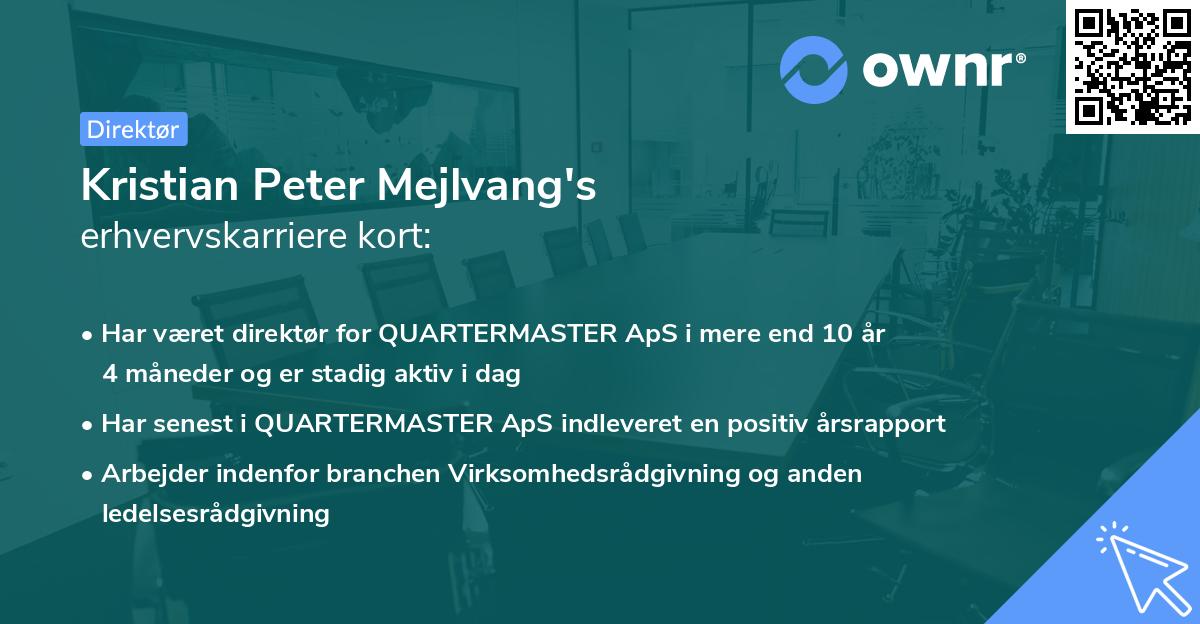 ownr®

Direktør

Kristian Peter Mejlvang's
erhvervskarriere kort:

• Har været direktør for QUARTERMASTER ApS i mere end 10 år 4 måneder og er stadig aktiv i dag

• Har senest i QUARTERMASTER ApS indleveret en positiv årsrapport

• Arbejder indenfor branchen Virksomhedsrådgivning og anden ledelsesrådgivning